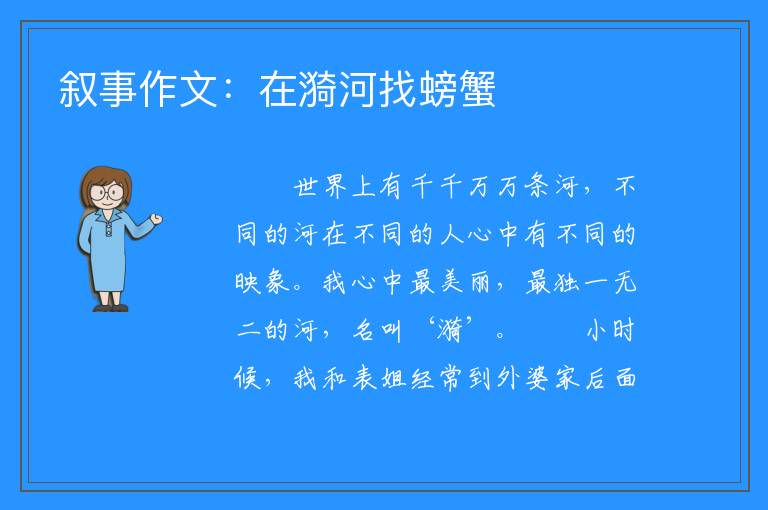 叙事作文：在漪河找螃蟹

世界上有千千万万条河，不同的河在不同的人心中有不同的映象。我心中最美丽，最独一无二的河，名叫‘漪’。　　小时候，我和表姐经常到外婆家后面